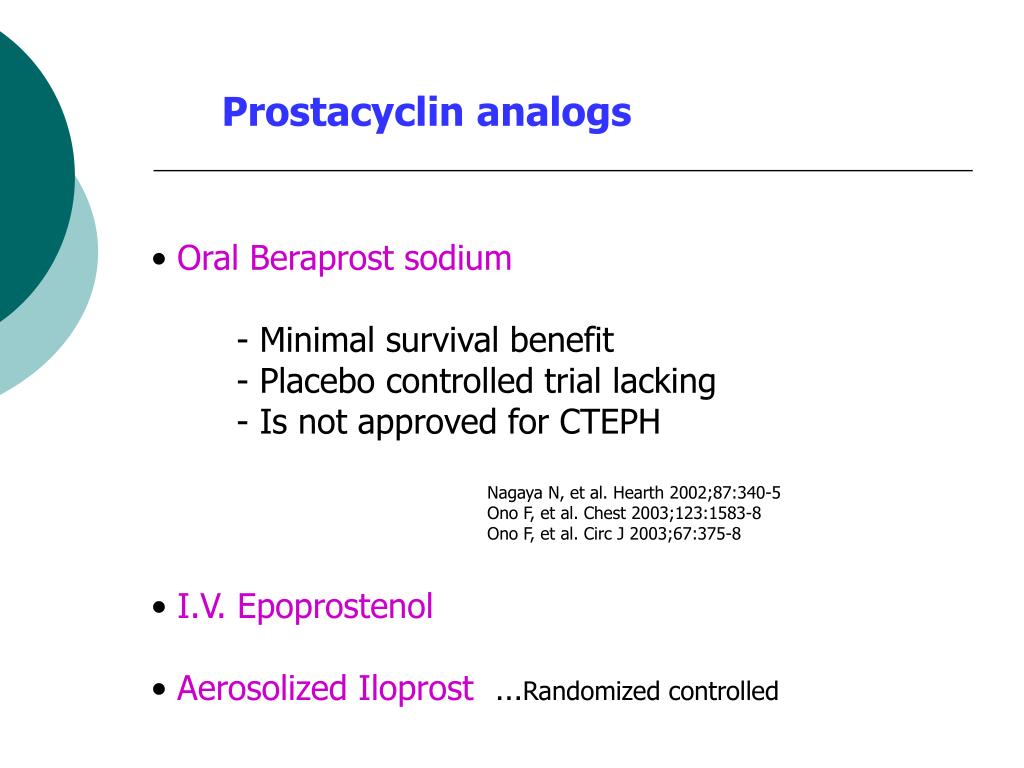 Prostacyclin analogs

• Oral Beraprost sodium

- Minimal survival benefit
- Placebo controlled trial lacking
- Is not approved for CTEPH

Nagaya N, et al. Hearth 2002;87:340-5
Ono F, et al. Chest 2003;123:1583-8
Ono F, et al. Circ J 2003;67:375-8

• I.V. Epoprostenol

• Aerosolized Iloprost ...Randomized controlled